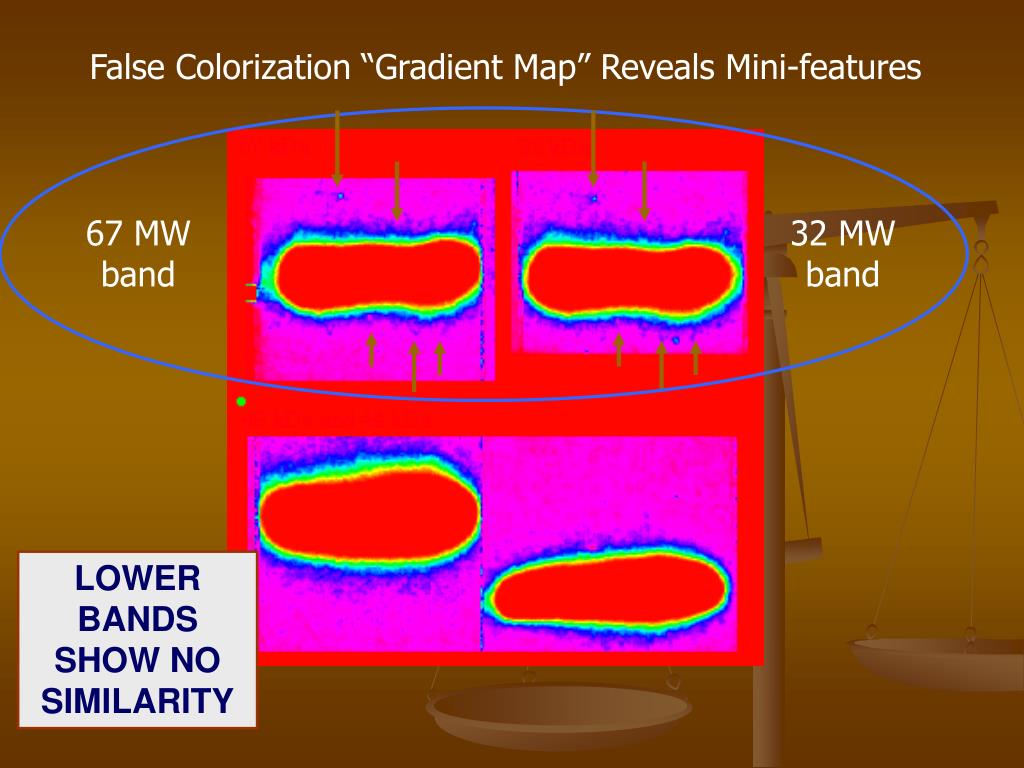 False Colorization “Gradient Map” Reveals Mini-features

67 MW band

32 MW band

LOWER BANDS SHOW NO SIMILARITY